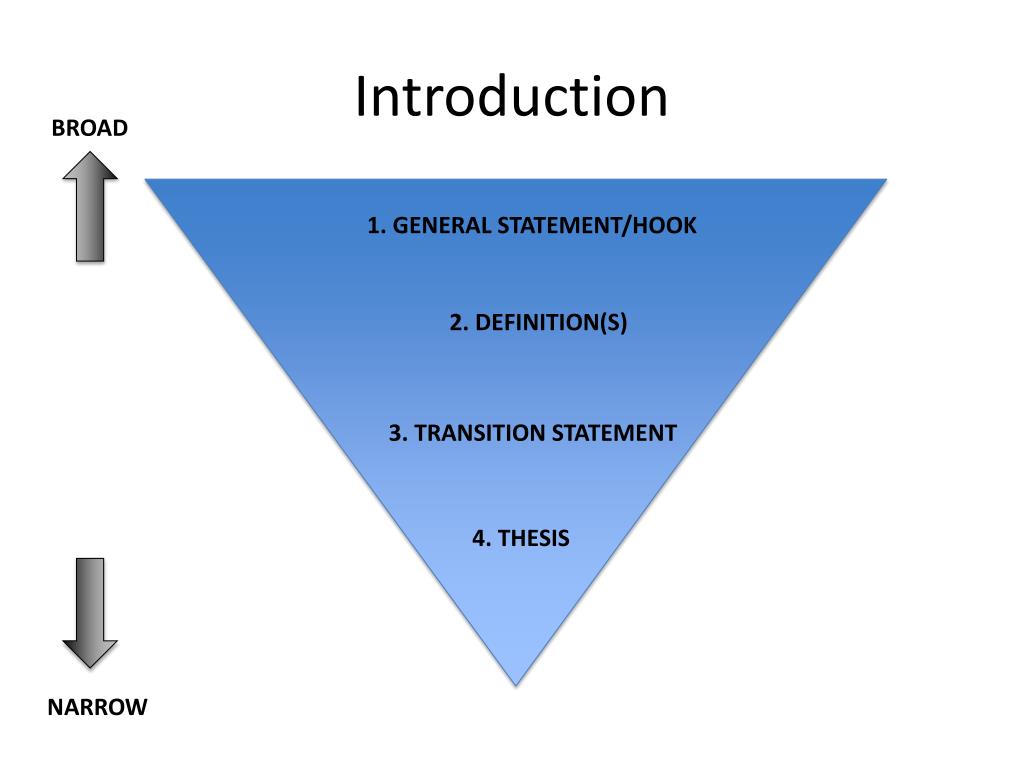 Introduction

BROAD

1. GENERAL STATEMENT/HOOK

2. DEFINITION(S)

3. TRANSITION STATEMENT

4. THESIS

NARROW